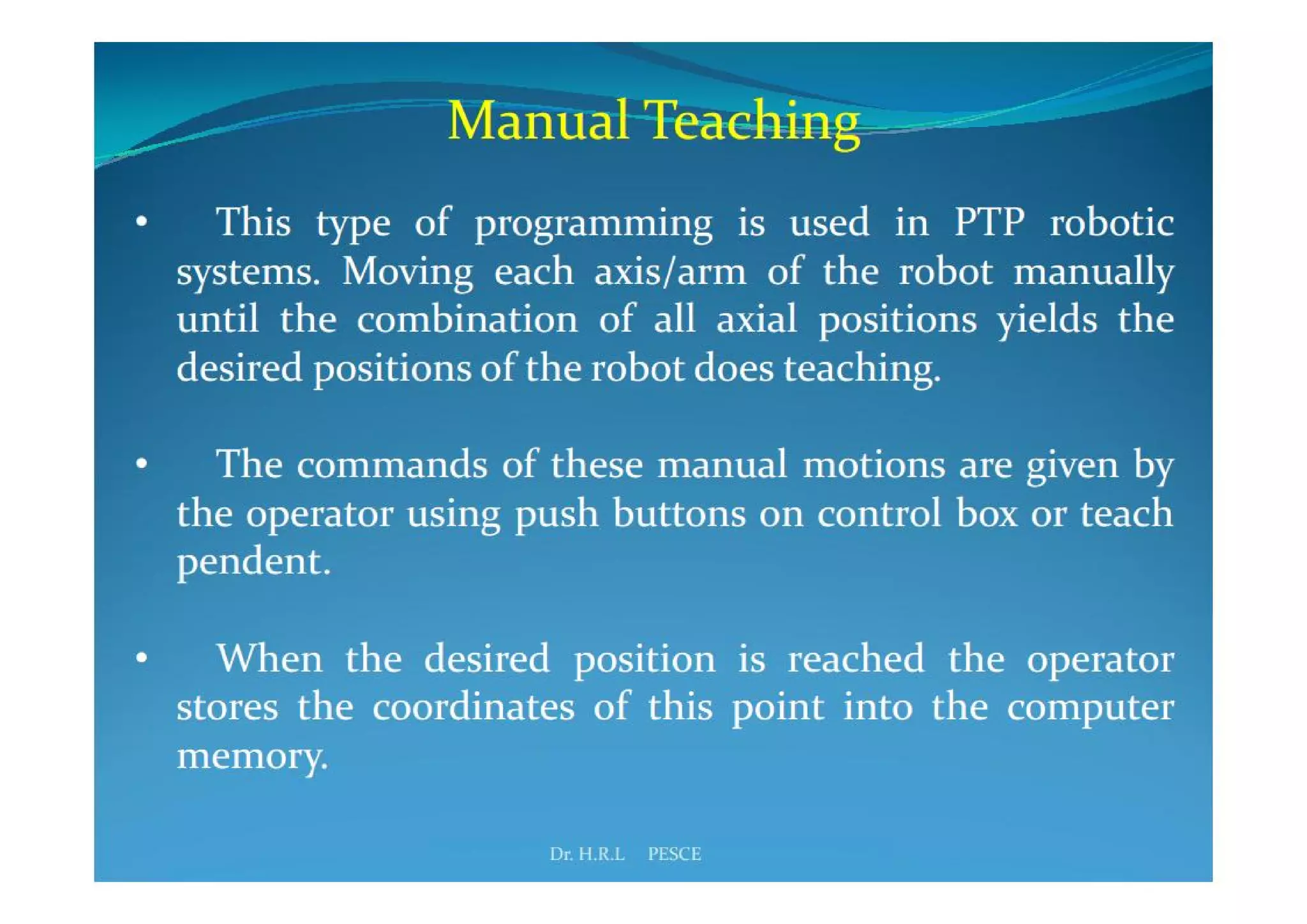 Manual Teaching

• This type of programming is used in PTP robotic systems. Moving each axis/arm of the robot manually until the combination of all axial positions yields the desired positions of the robot does teaching.

• The commands of these manual motions are given by the operator using push buttons on control box or teach pendent.

• When the desired position is reached the operator stores the coordinates of this point into the computer memory.

Dr. H.R.L PESCE